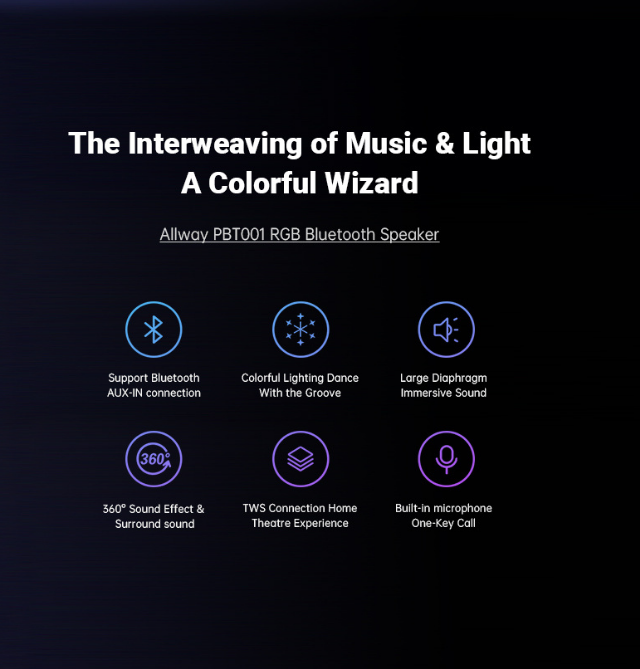 The Interweaving of Music & Light
A Colorful Wizard

Allway PBT001 RGB Bluetooth Speaker

Support Bluetooth AUX-IN connection

Colorful Lighting Dance With the Groove

Large Diaphragm Immersive Sound

360°

360° Sound Effect & Surround sound

TWS Connection Home Theatre Experience

Built-in microphone One-Key Call